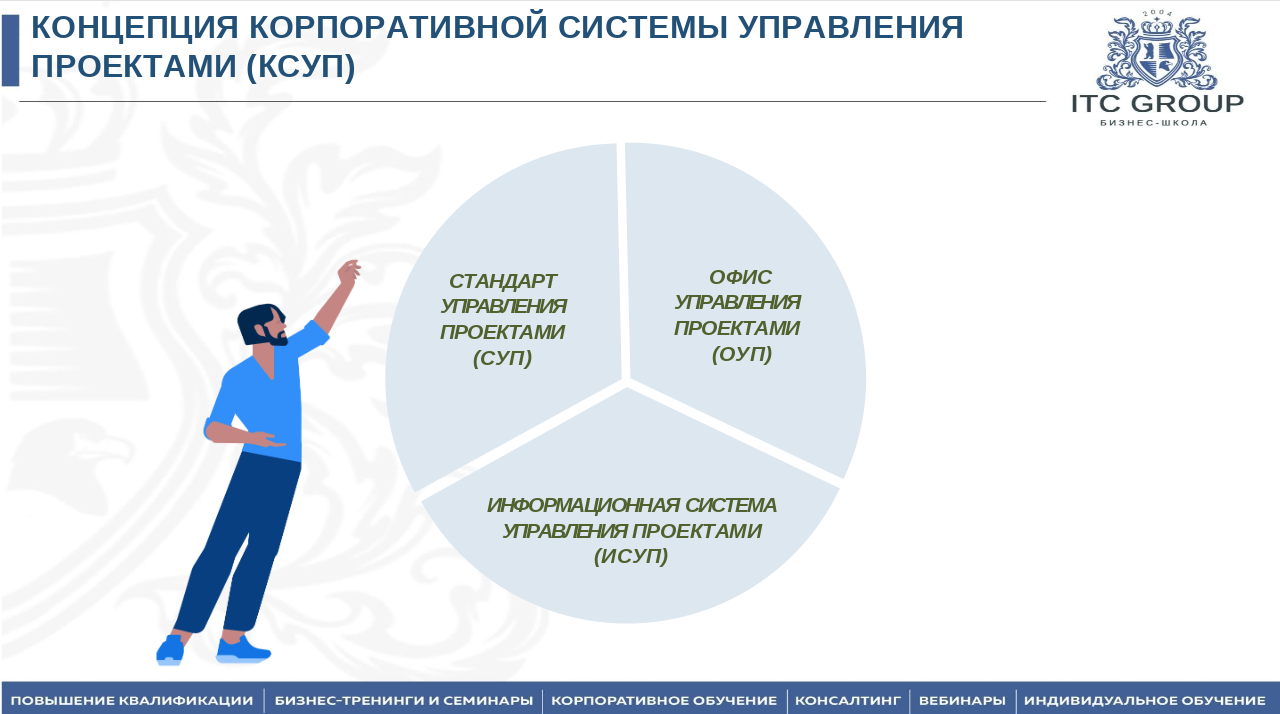 КОНЦЕПЦИЯ КОРПОРАТИВНОЙ СИСТЕМЫ УПРАВЛЕНИЯ ПРОЕКТАМИ (КСУП)

2004
ITC GROUP
БИЗНЕС-ШКОЛА

СТАНДАРТ УПРАВЛЕНИЯ ПРОЕКТАМИ (СУП)

ОФИС УПРАВЛЕНИЯ ПРОЕКТАМИ (ОУП)

ИНФОРМАЦИОННАЯ СИСТЕМА УПРАВЛЕНИЯ ПРОЕКТАМИ (ИСУП)

ПОВЫШЕНИЕ КВАЛИФИКАЦИИ | БИЗНЕС-ТРЕНИНГИ И СЕМИНАРЫ | КОРПОРАТИВНОЕ ОБУЧЕНИЕ | КОНСАЛТИНГ | ВЕБИНАРЫ | ИНДИВИДУАЛЬНОЕ ОБУЧЕНИЕ